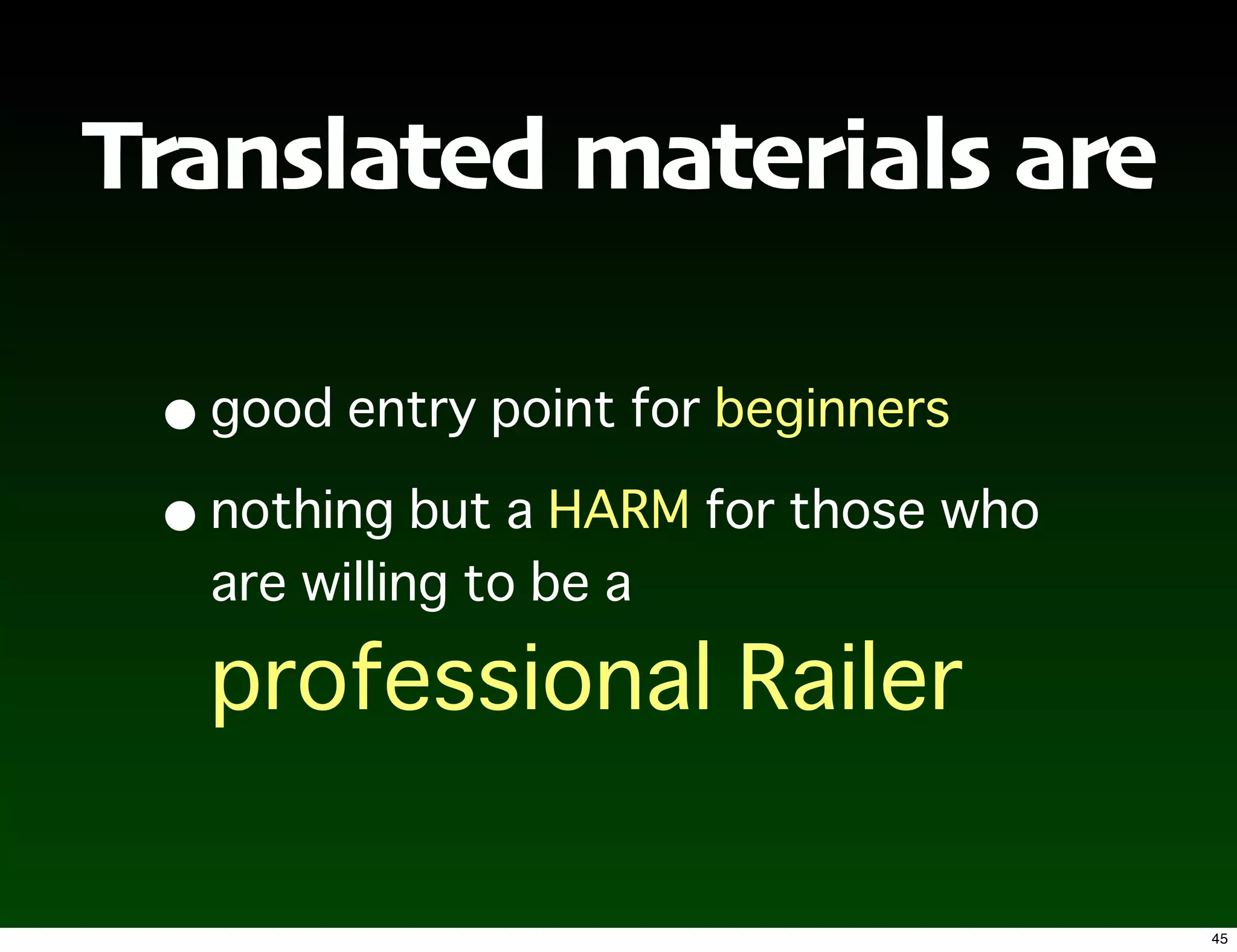 Translated materials are

• good entry point for beginners

• nothing but a HARM for those who are willing to be a professional Railer

45